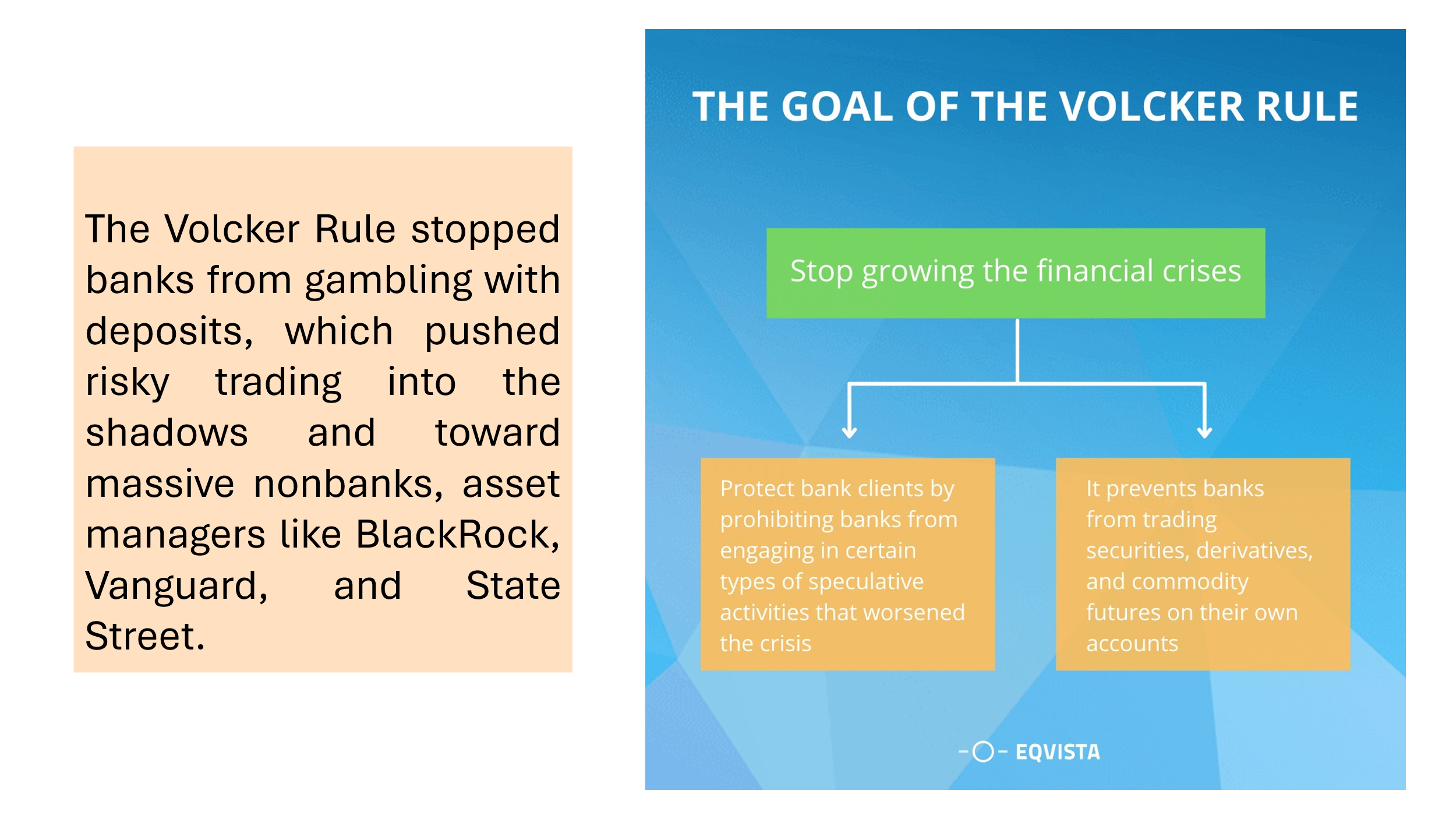 The Volcker Rule stopped banks from gambling with deposits, which pushed risky trading into the shadows and toward massive nonbanks, asset managers like BlackRock, Vanguard, and State Street.

THE GOAL OF THE VOLCKER RULE

Stop growing the financial crises

Protect bank clients by prohibiting banks from engaging in certain types of speculative activities that worsened the crisis

It prevents banks from trading securities, derivatives, and commodity futures on their own accounts

EQVISTA